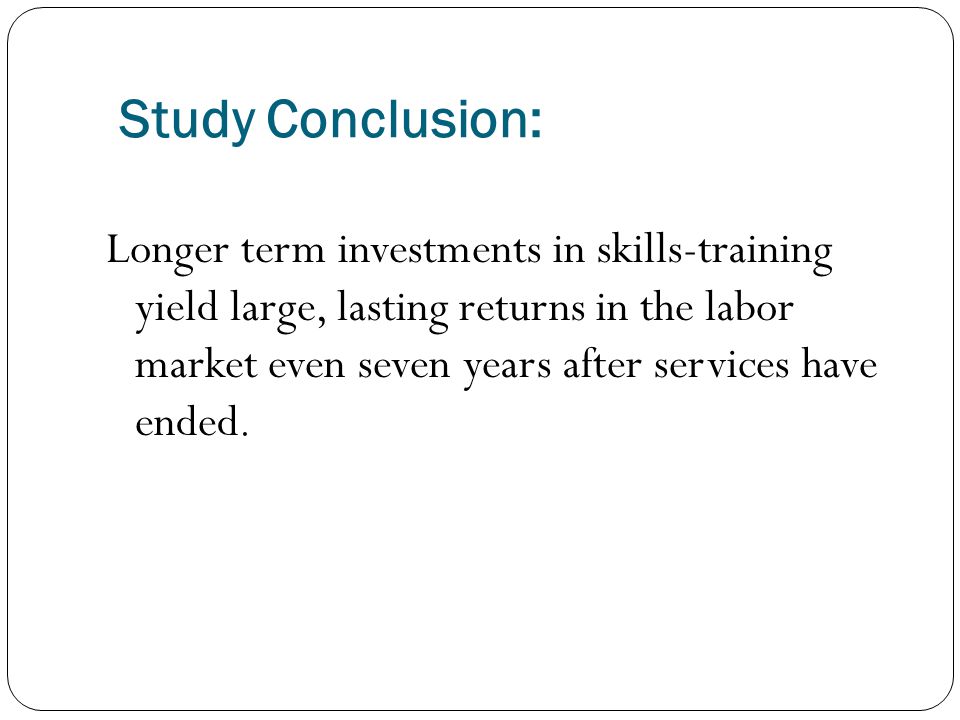 Study Conclusion:

Longer term investments in skills-training yield large, lasting returns in the labor market even seven years after services have ended.